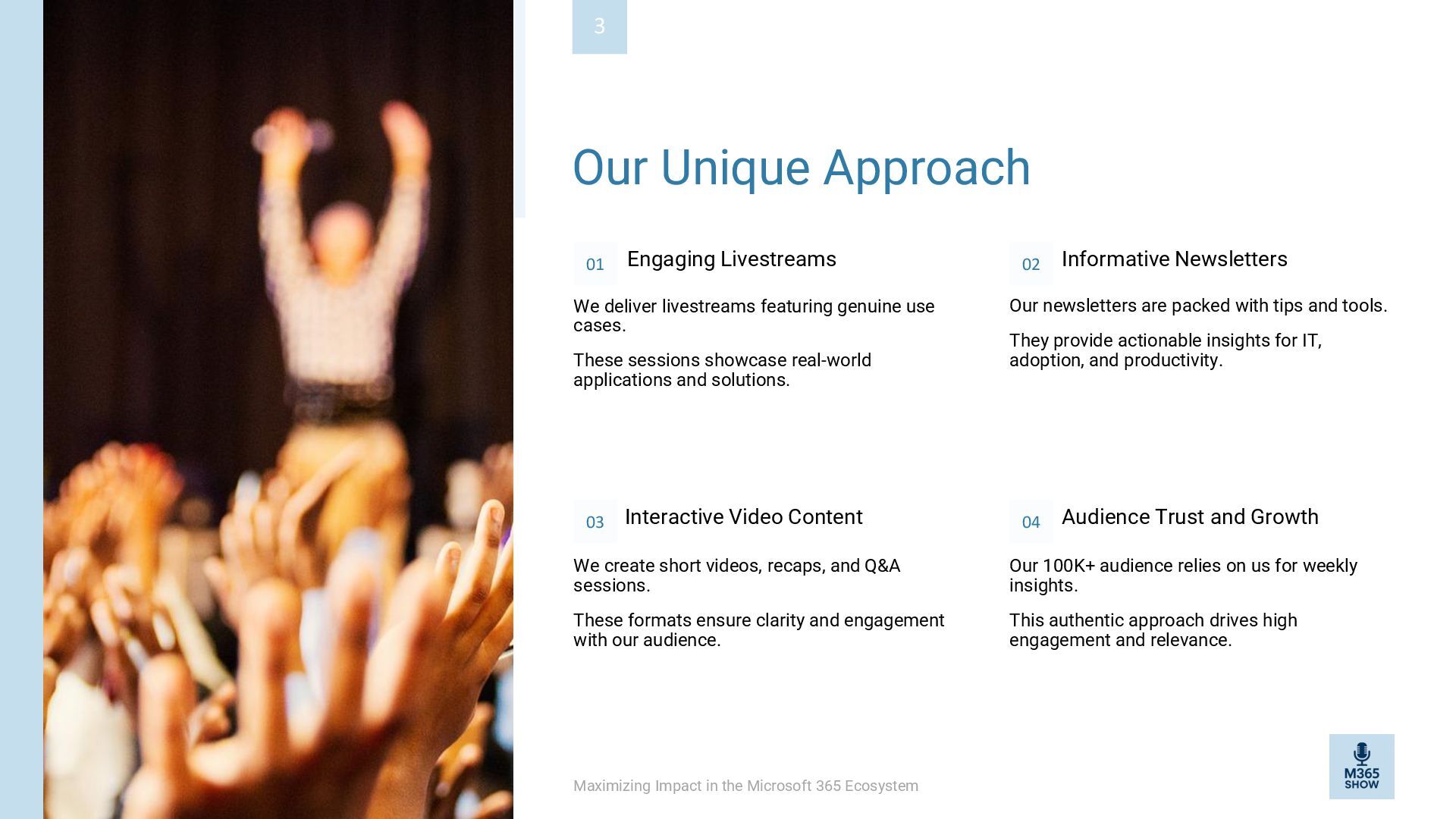 3

Our Unique Approach

01 Engaging Livestreams

We deliver livestreams featuring genuine use cases.

These sessions showcase real-world applications and solutions.

02 Informative Newsletters

Our newsletters are packed with tips and tools.

They provide actionable insights for IT, adoption, and productivity.

03 Interactive Video Content

We create short videos, recaps, and Q&A sessions.

These formats ensure clarity and engagement with our audience.

04 Audience Trust and Growth

Our 100K+ audience relies on us for weekly insights.

This authentic approach drives high engagement and relevance.

Maximizing Impact in the Microsoft 365 Ecosystem

M365 SHOW